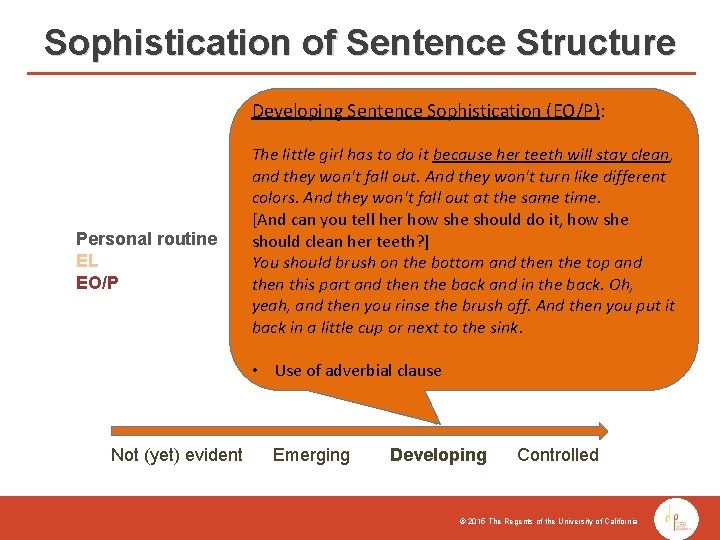 Sophistication of Sentence Structure

Personal routine
EL
EO/P

Developing Sentence Sophistication (EO/P):

The little girl has to do it because her teeth will stay clean, and they won't fall out. And they won't turn like different colors. And they won't fall out at the same time.
[And can you tell her how she should do it, how she should clean her teeth?]
You should brush on the bottom and then the top and then this part and then the back and in the back. Oh, yeah, and then you rinse the brush off. And then you put it back in a little cup or next to the sink.

• Use of adverbial clause

Not (yet) evident Emerging Developing Controlled

© 2015 The Regents of the University of California